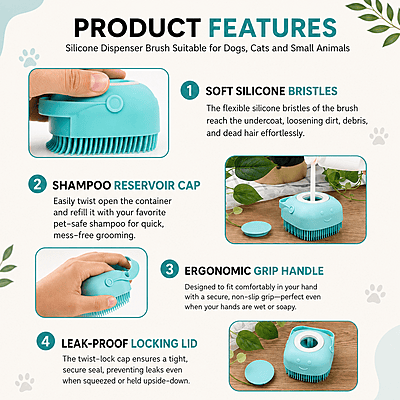 PRODUCT FEATURES

Silicone Dispenser Brush Suitable for Dogs, Cats and Small Animals

1 SOFT SILICONE BRISTLES

The flexible silicone bristles of the brush reach the undercoat, loosening dirt, debris, and dead hair effortlessly.

2 SHAMPOO RESERVOIR CAP

Easily twist open the container and refill it with your favorite pet-safe shampoo for quick, mess-free grooming.

3 ERGONOMIC GRIP HANDLE

Designed to fit comfortably in your hand with a secure, non-slip grip—perfect even when your hands are wet or soapy.

4 LEAK-PROOF LOCKING LID

The twist-lock cap ensures a tight, secure seal, preventing leaks even when squeezed or held upside-down.